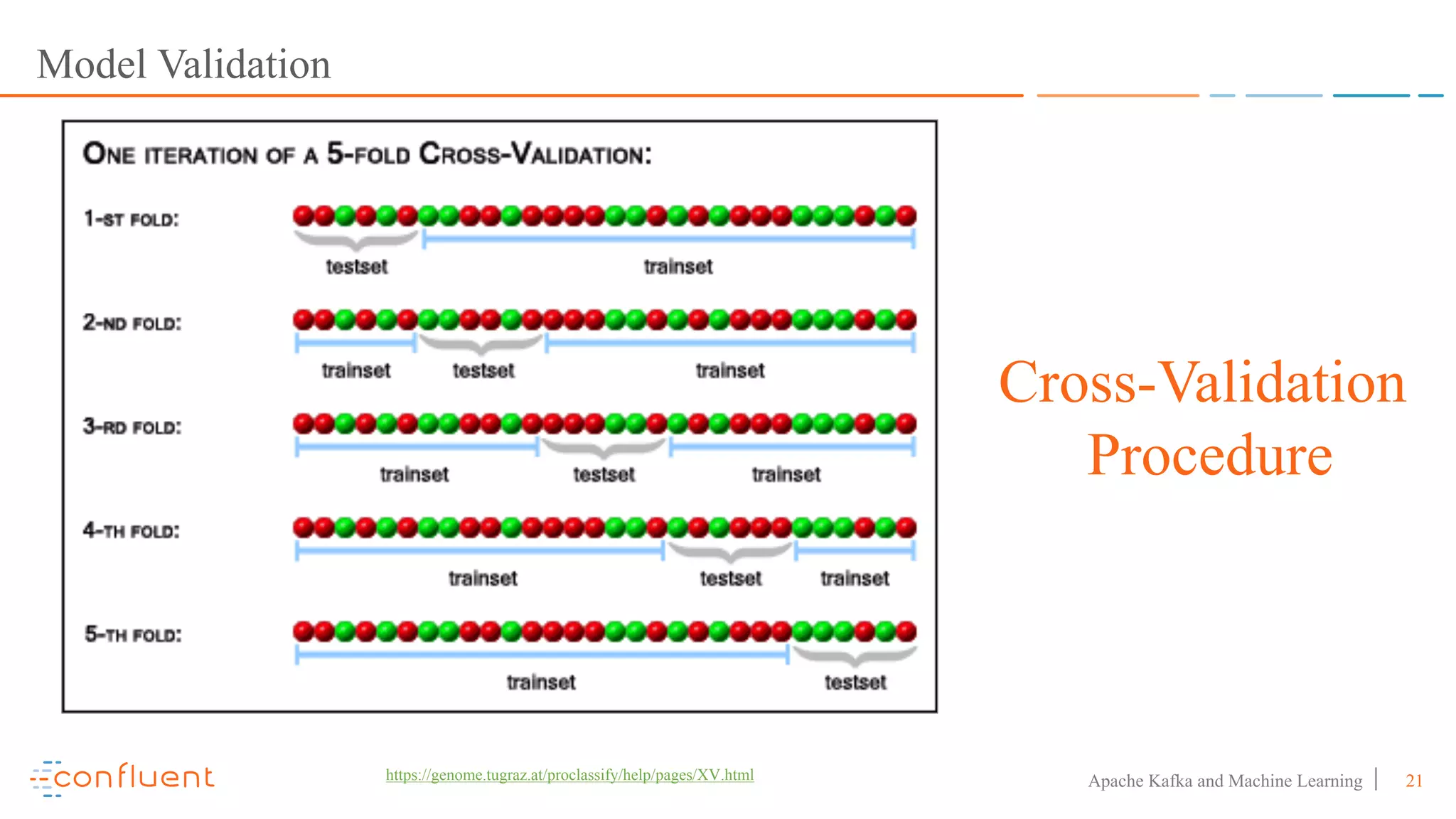 Model Validation

ONE ITERATION OF A 5-FOLD CROSS-VALIDATION:

1-ST FOLD:
testset trainset

2-ND FOLD:
trainset testset trainset

3-RD FOLD:
trainset testset trainset

4-TH FOLD:
trainset testset trainset

5-TH FOLD:
trainset testset

Cross-Validation Procedure

confluent

https://genome.tugraz.at/proclassify/help/pages/XV.html

Apache Kafka and Machine Learning | 21